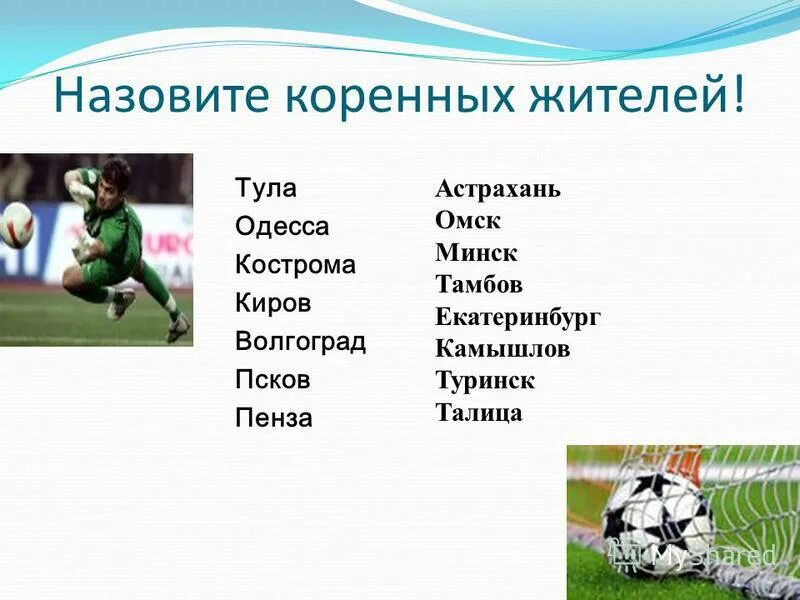 Назовите коренных жителей!

Тула
Одесса
Кострома
Киров
Волгоград
Псков
Пенза

Астрахань
Омск
Минск
Тамбов
Екатеринбург
Камышлов
Туринск
Талица

MyShared